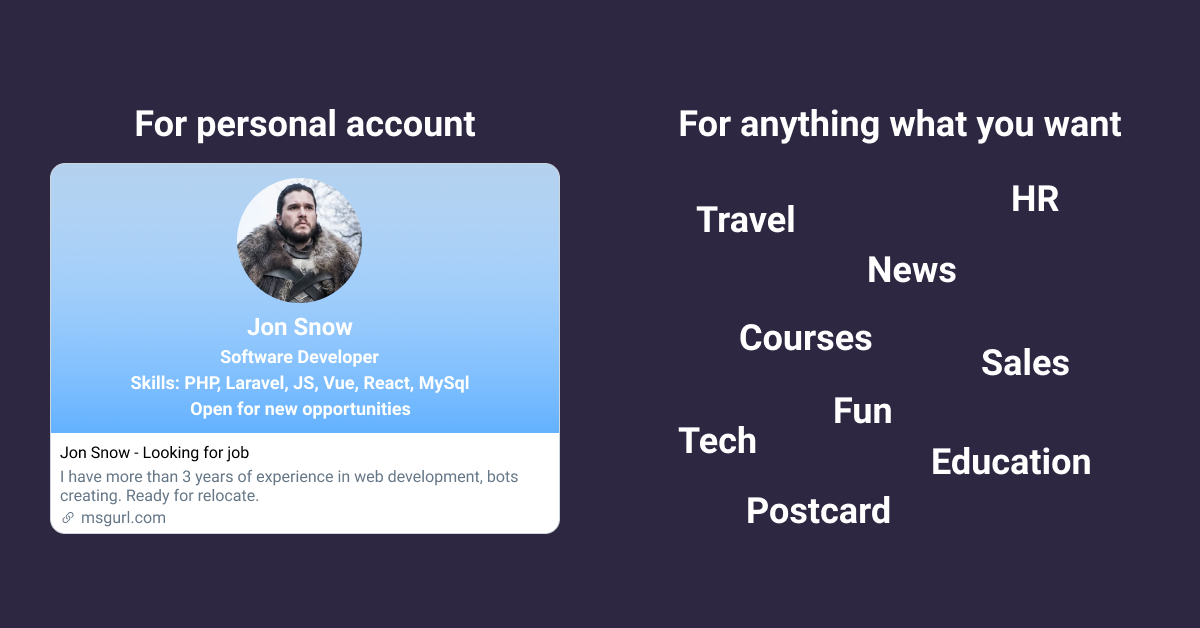 For personal account

Jon Snow
Software Developer
Skills: PHP, Laravel, JS, Vue, React, MySql
Open for new opportunities

Jon Snow - Looking for job
I have more than 3 years of experience in web development, bots creating. Ready for relocate.
msgurl.com

For anything what you want

Travel
HR
News
Courses
Sales
Fun
Tech
Education
Postcard